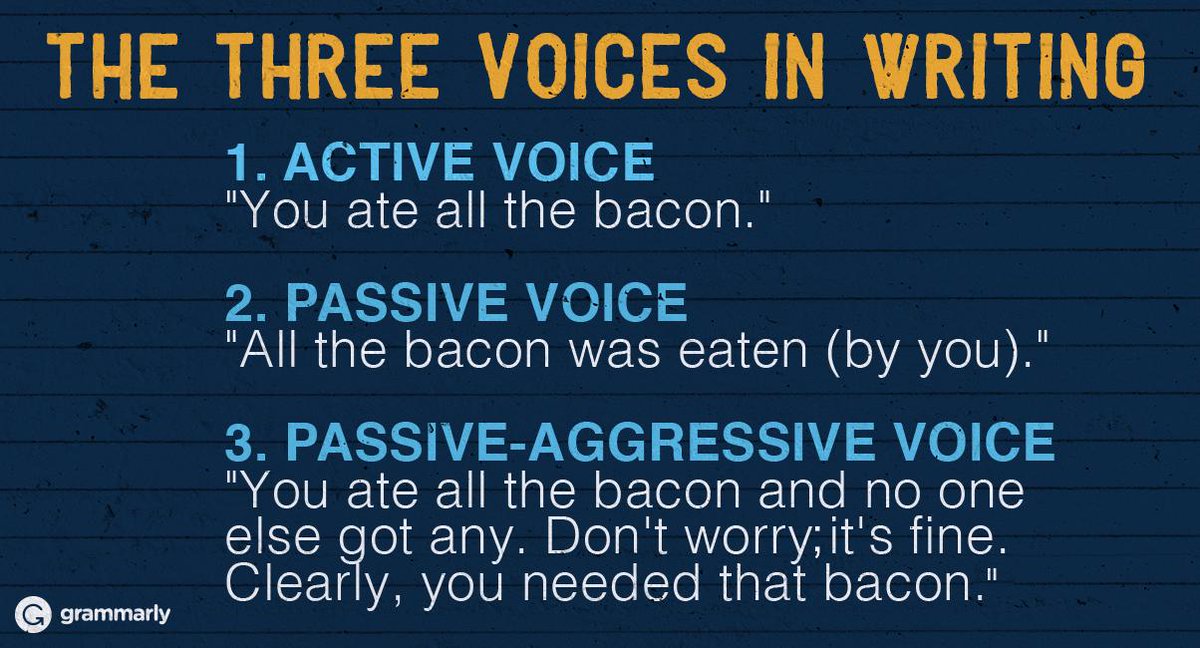 THE THREE VOICES IN WRITING

1. ACTIVE VOICE
"You ate all the bacon."

2. PASSIVE VOICE
"All the bacon was eaten (by you)."

3. PASSIVE-AGGRESSIVE VOICE
"You ate all the bacon and no one else got any. Don't worry;it's fine. Clearly, you needed that bacon."

grammarly